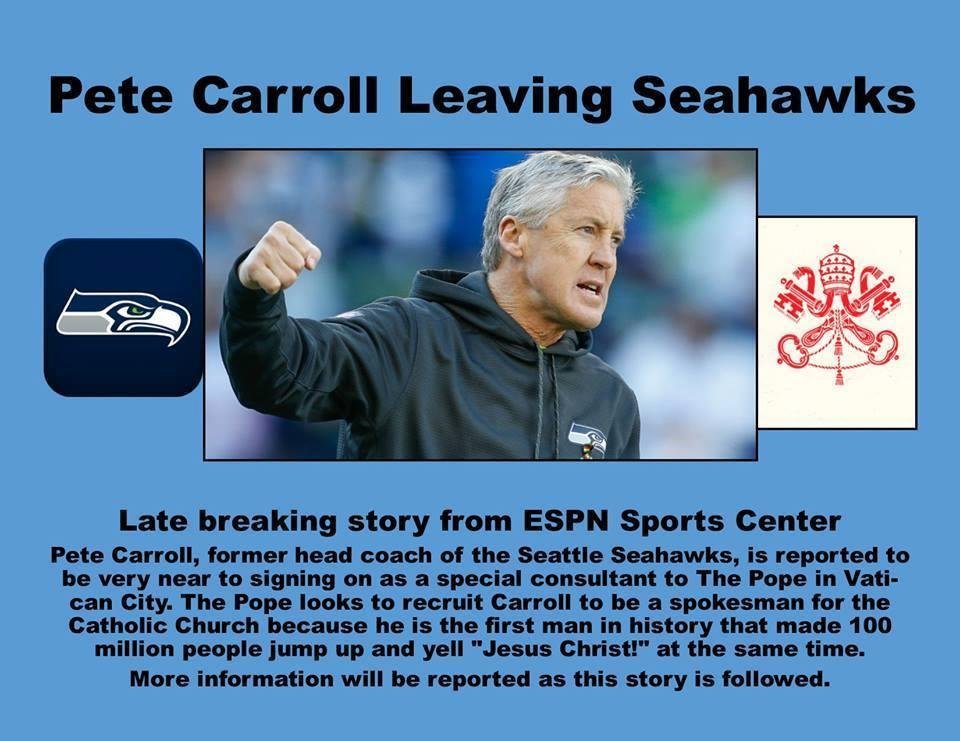 Pete Carroll Leaving Seahawks

Late breaking story from ESPN Sports Center

Pete Carroll, former head coach of the Seattle Seahawks, is reported to be very near to signing on as a special consultant to The Pope in Vatican City. The Pope looks to recruit Carroll to be a spokesman for the Catholic Church because he is the first man in history that made 100 million people jump up and yell "Jesus Christ!" at the same time.

More information will be reported as this story is followed.